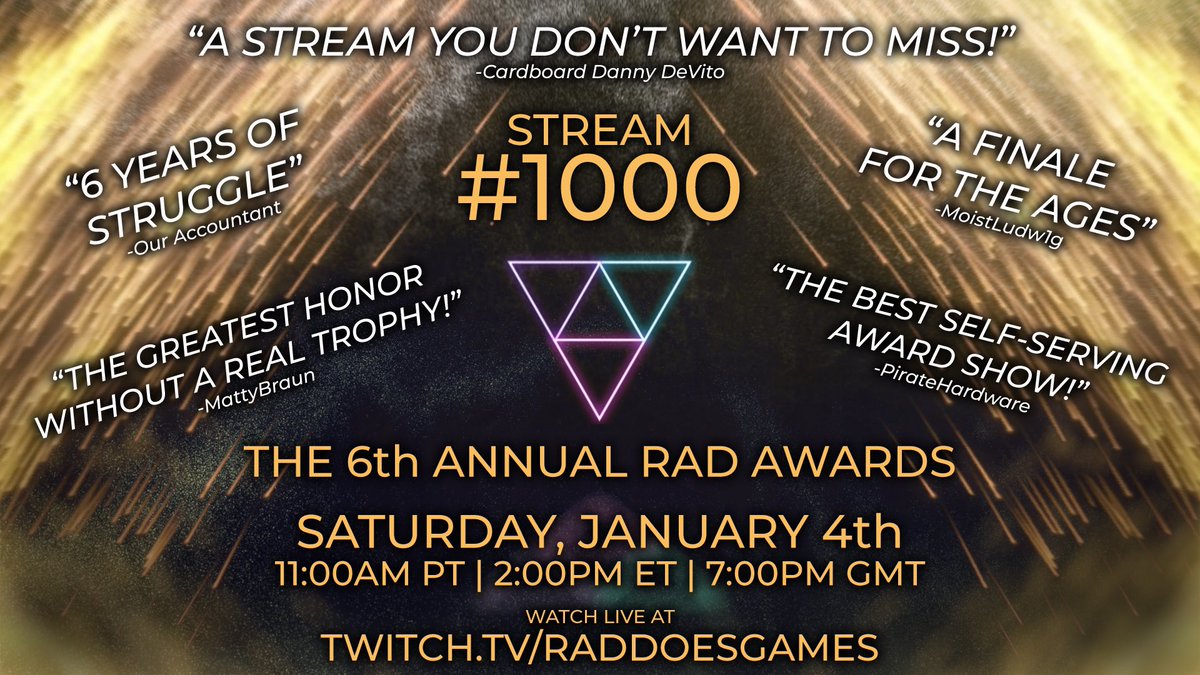 "A STREAM YOU DON'T WANT TO MISS!"
-Cardboard Danny DeVito

"6 YEARS OF STRUGGLE"
-Our Accountant

STREAM
#1000

"A FINALE FOR THE AGES"
-MoistLudw1g

"THE GREATEST HONOR WITHOUT A REAL TROPHY!"
-MattyBraun

"THE BEST SELF-SERVING AWARD SHOW!"
-PirateHardware

THE 6th ANNUAL RAD AWARDS

SATURDAY, JANUARY 4th
11:00AM PT | 2:00PM ET | 7:00PM GMT

WATCH LIVE AT
TWITCH.TV/RADDOESGAMES